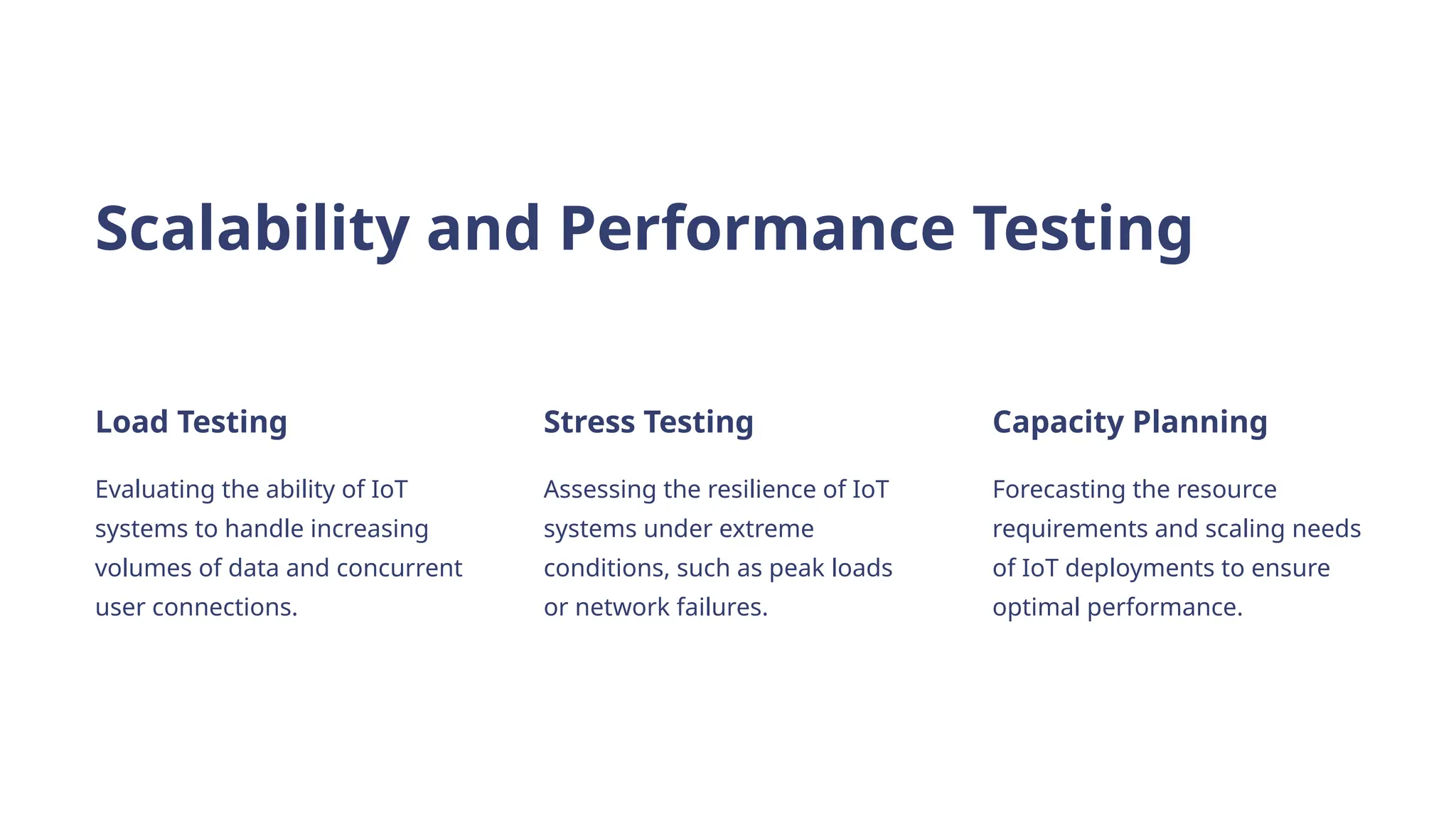 Scalability and Performance Testing

Load Testing

Evaluating the ability of IoT systems to handle increasing volumes of data and concurrent user connections.

Stress Testing

Assessing the resilience of IoT systems under extreme conditions, such as peak loads or network failures.

Capacity Planning

Forecasting the resource requirements and scaling needs of IoT deployments to ensure optimal performance.